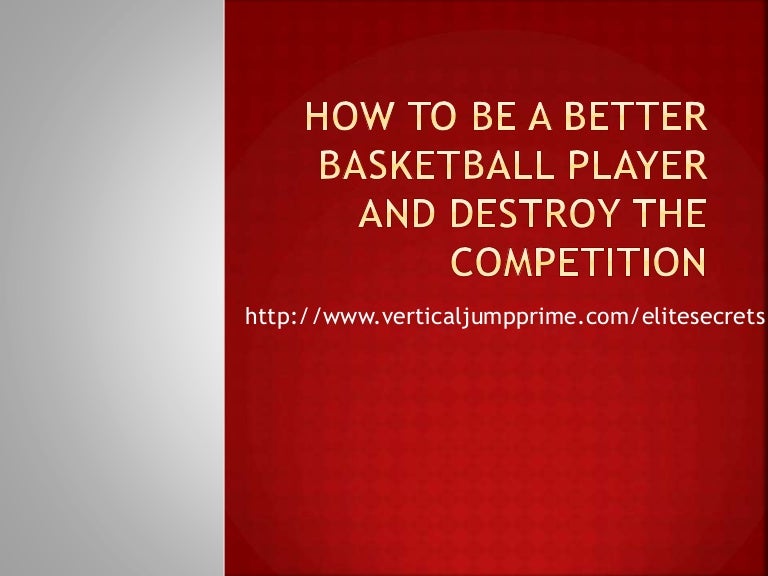 HOW TO BE A BETTER BASKETBALL PLAYER AND DESTROY THE COMPETITION

http://www.verticaljumpprime.com/elitesecrets